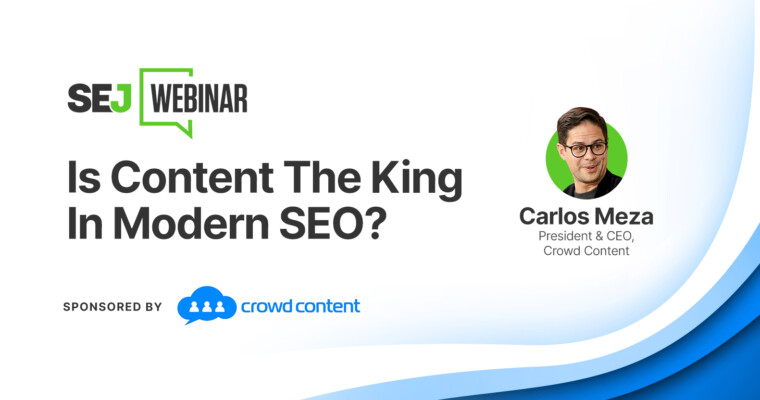 SEJ WEBINAR

Is Content The King In Modern SEO?

SPONSORED BY crowd content

Carlos Meza
President & CEO, Crowd Content